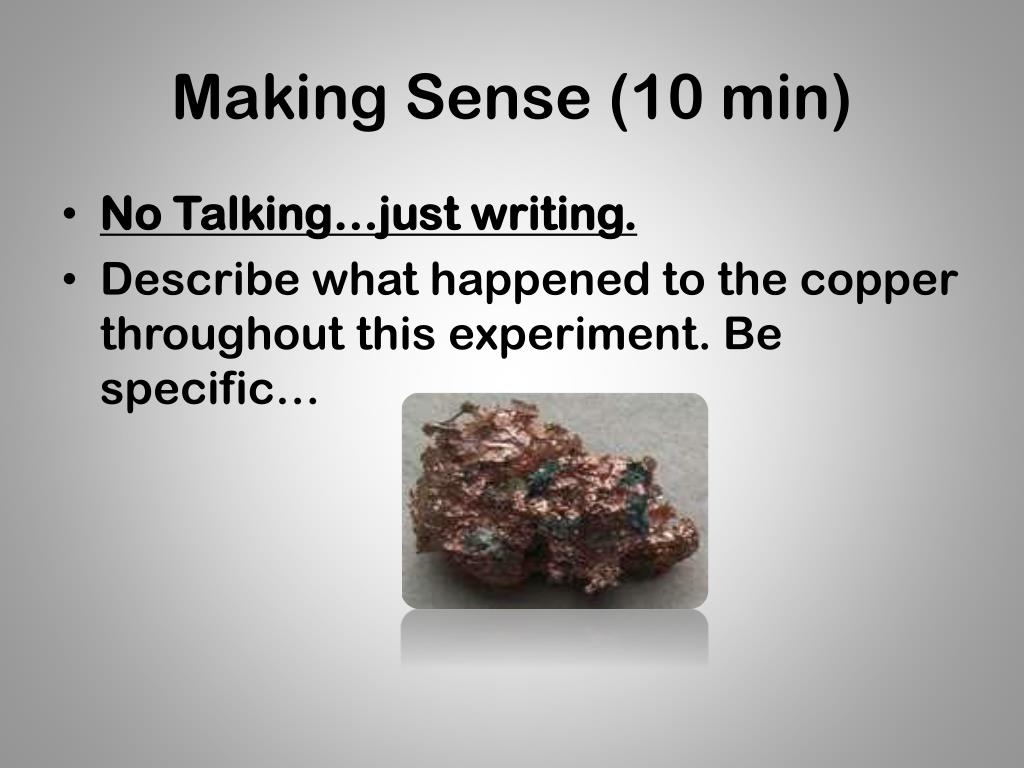 Making Sense (10 min)

• No Talking…just writing.
• Describe what happened to the copper throughout this experiment. Be specific…